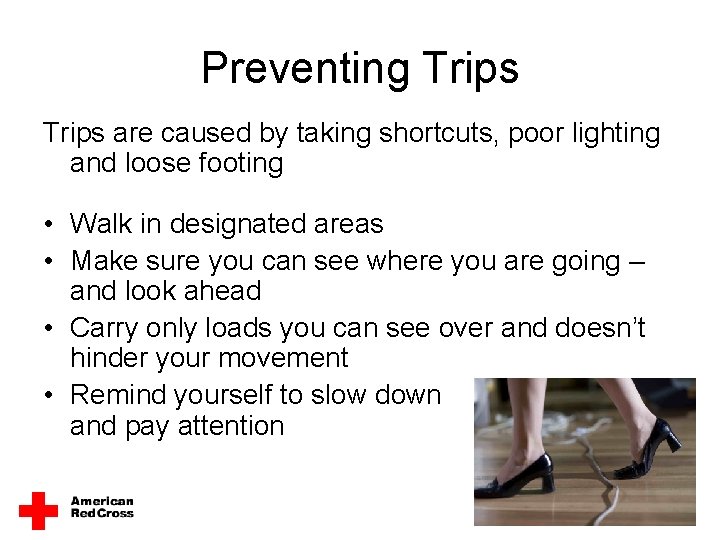 Preventing Trips

Trips are caused by taking shortcuts, poor lighting and loose footing

• Walk in designated areas
• Make sure you can see where you are going – and look ahead
• Carry only loads you can see over and doesn't hinder your movement
• Remind yourself to slow down and pay attention

American Red Cross